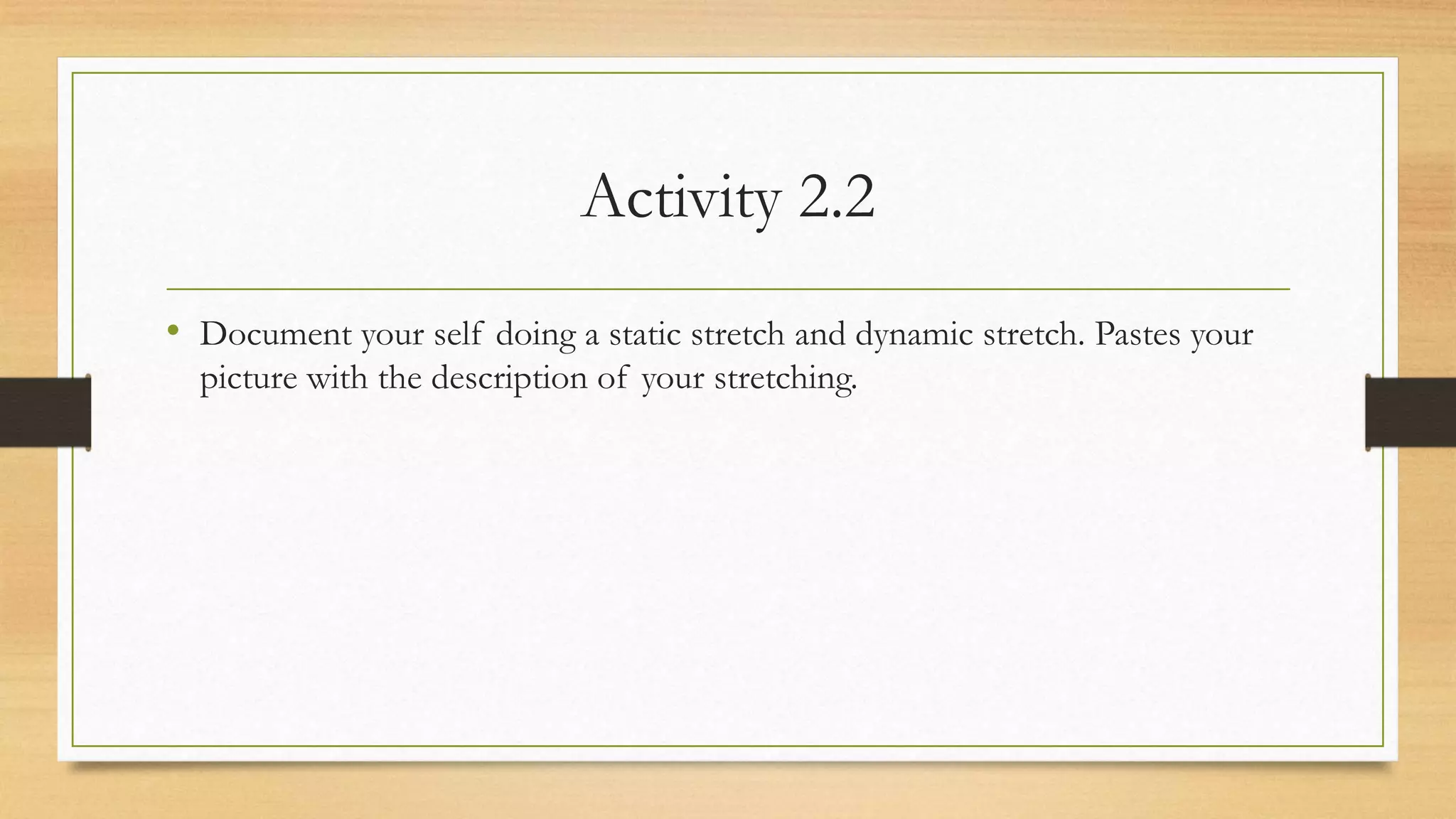 Activity 2.2

• Document your self doing a static stretch and dynamic stretch. Pastes your picture with the description of your stretching.